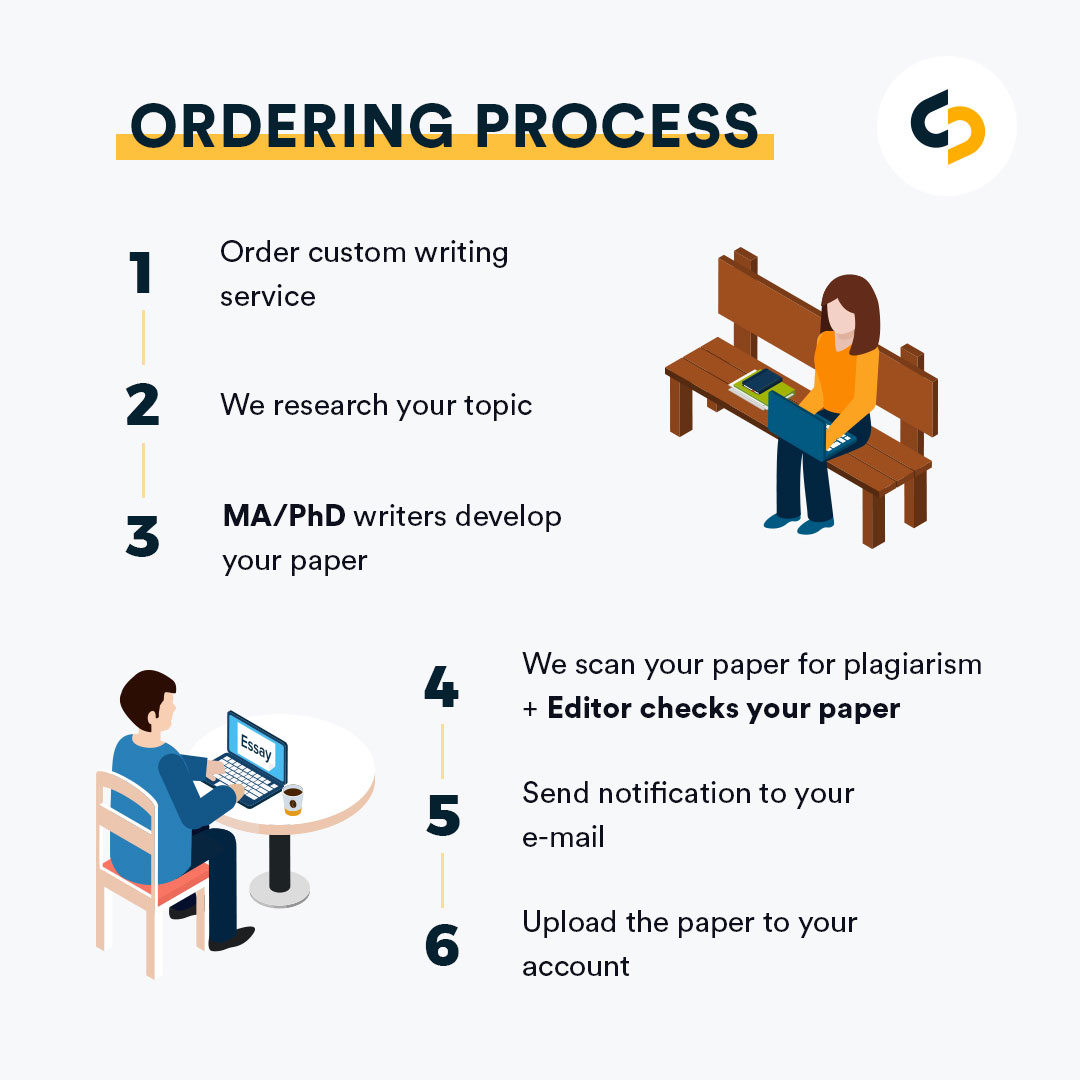 ORDERING PROCESS

1 Order custom writing service

2 We research your topic

3 MA/PhD writers develop your paper

Essay

4 We scan your paper for plagiarism + Editor checks your paper

5 Send notification to your e-mail

6 Upload the paper to your account